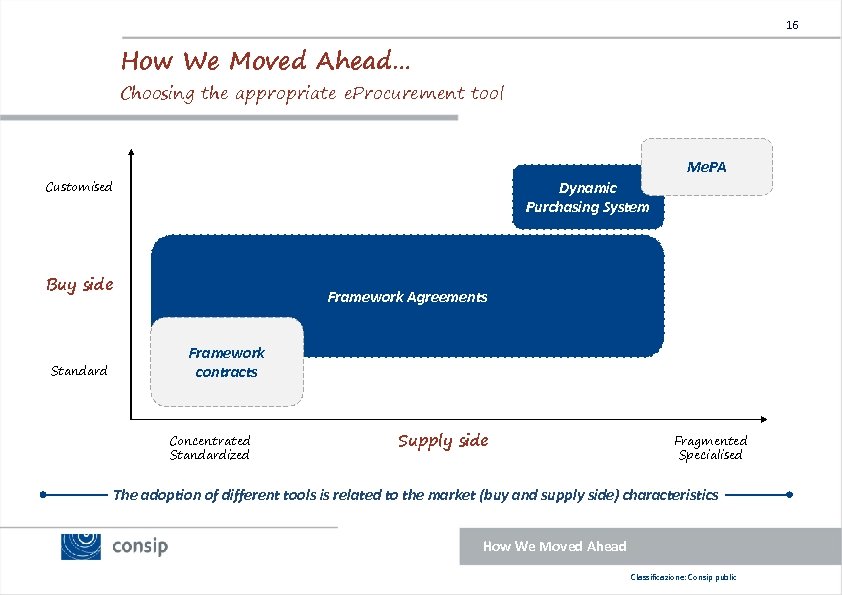 16

How We Moved Ahead…

Choosing the appropriate eProcurement tool

Customised

Buy side

Standard

MePA

Dynamic Purchasing System

Framework Agreements

Framework contracts

Concentrated Standardized

Supply side

Fragmented Specialised

The adoption of different tools is related to the market (buy and supply side) characteristics

consip

How We Moved Ahead

Classificazione: Consip public